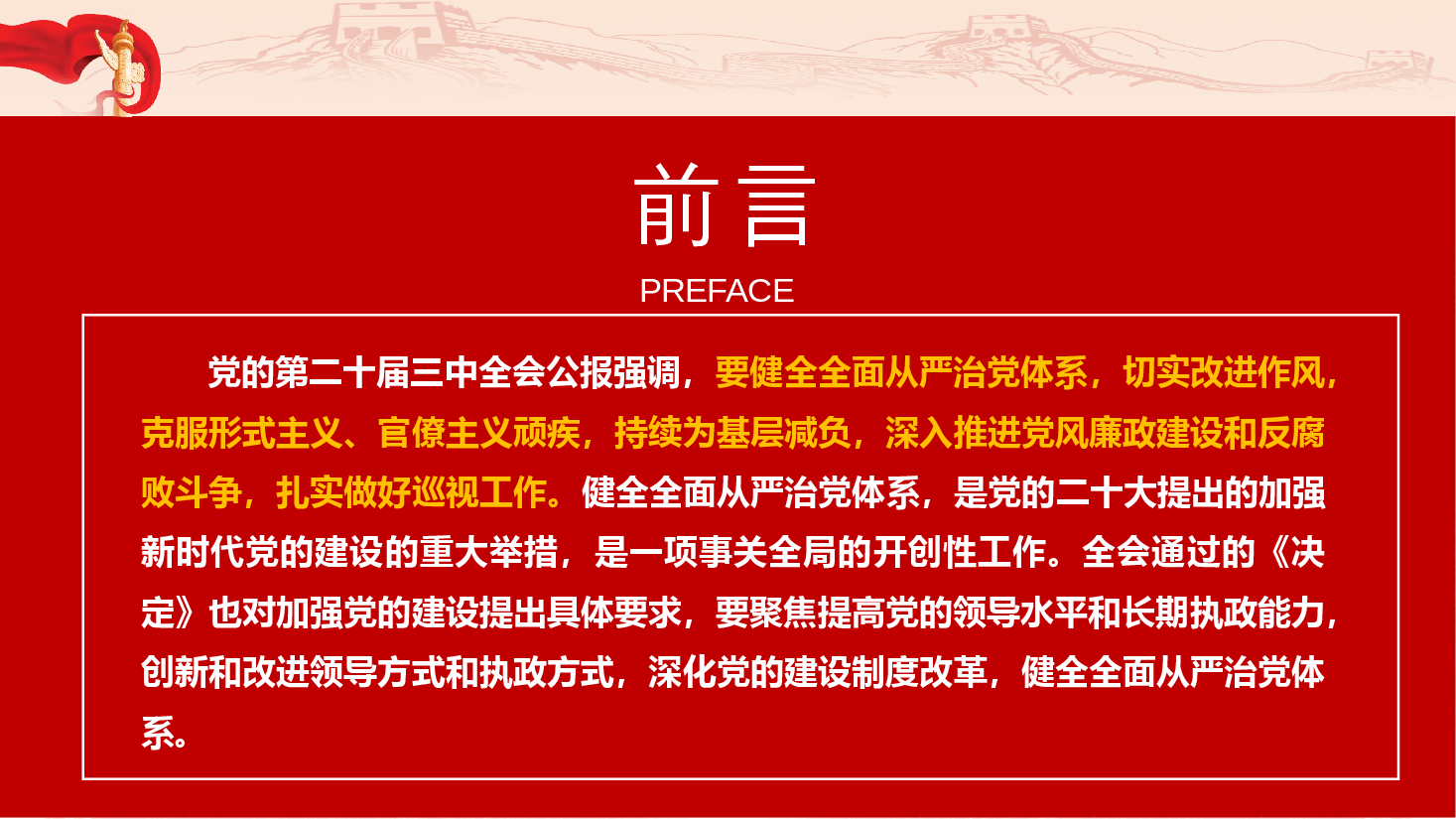 前言

PREFACE

党的第二十届三中全会公报强调，要健全全面从严治党体系，切实改进作风，克服形式主义、官僚主义顽疾，持续为基层减负，深入推进党风廉政建设和反腐败斗争，扎实做好巡视工作。健全全面从严治党体系，是党的二十大提出的加强新时代党的建设的重大举措，是一项事关全局的开创性工作。全会通过的《决定》也对加强党的建设提出具体要求，要聚焦提高党的领导水平和长期执政能力，创新和改进领导方式和执政方式，深化党的建设制度改革，健全全面从严治党体系。